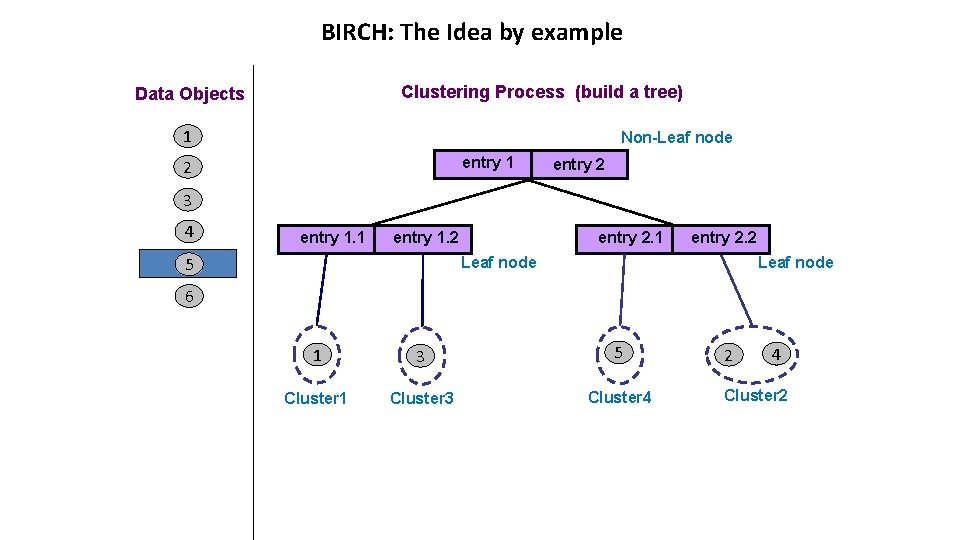 BIRCH: The Idea by example

Data Objects

1
2
3
4
5
6

Clustering Process (build a tree)

Non-Leaf node

entry 1 entry 2

entry 1.1 entry 1.2

Leaf node

entry 2.1 entry 2.2

Leaf node

1
Cluster1

3
Cluster3

5
Cluster4

2 4
Cluster2